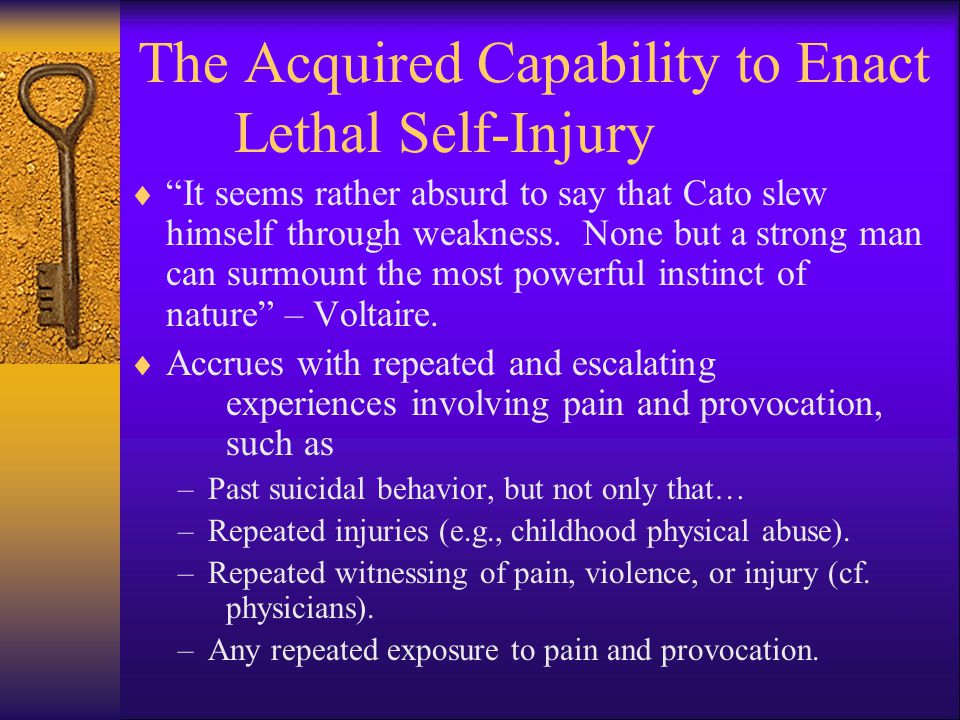 The Acquired Capability to Enact Lethal Self-Injury

♦ “It seems rather absurd to say that Cato slew himself through weakness. None but a strong man can surmount the most powerful instinct of nature” – Voltaire.

♦ Accrues with repeated and escalating experiences involving pain and provocation, such as

– Past suicidal behavior, but not only that…

– Repeated injuries (e.g., childhood physical abuse).

– Repeated witnessing of pain, violence, or injury (cf. physicians).

– Any repeated exposure to pain and provocation.